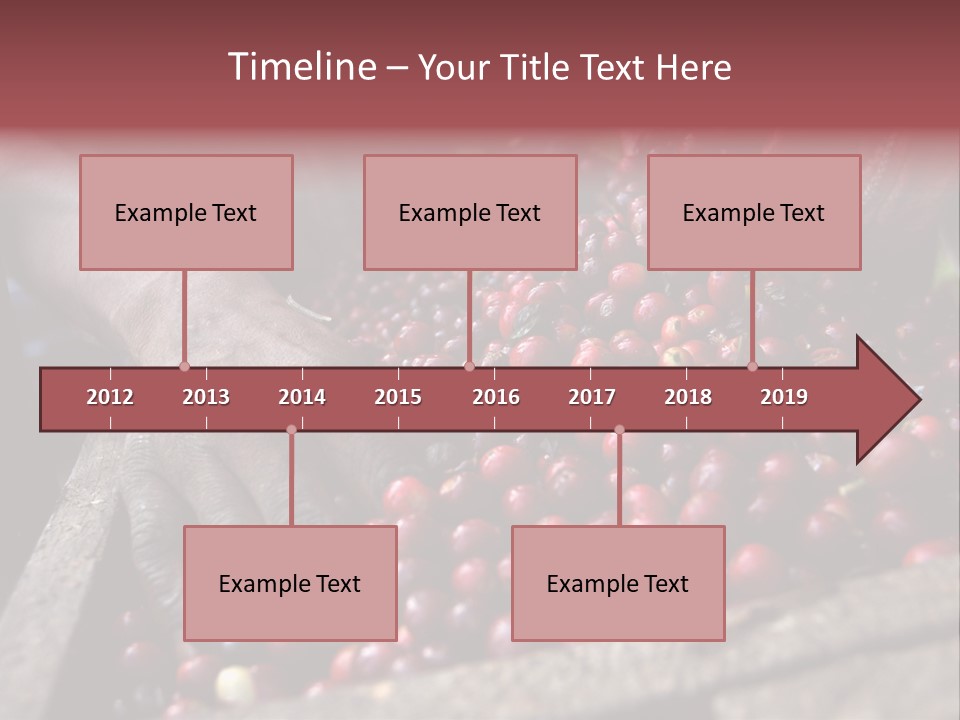 Timeline – Your Title Text Here

Example Text

Example Text

Example Text

2012 2013 2014 2015 2016 2017 2018 2019

Example Text

Example Text